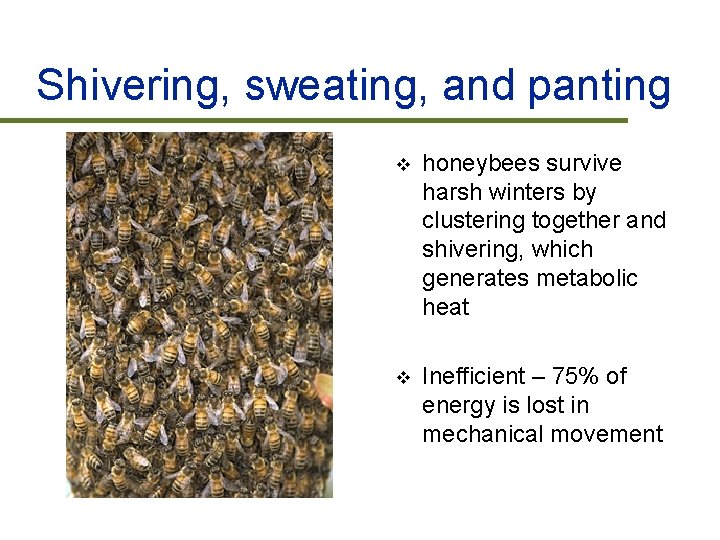 Shivering, sweating, and panting

❖ honeybees survive harsh winters by clustering together and shivering, which generates metabolic heat

❖ Inefficient – 75% of energy is lost in mechanical movement